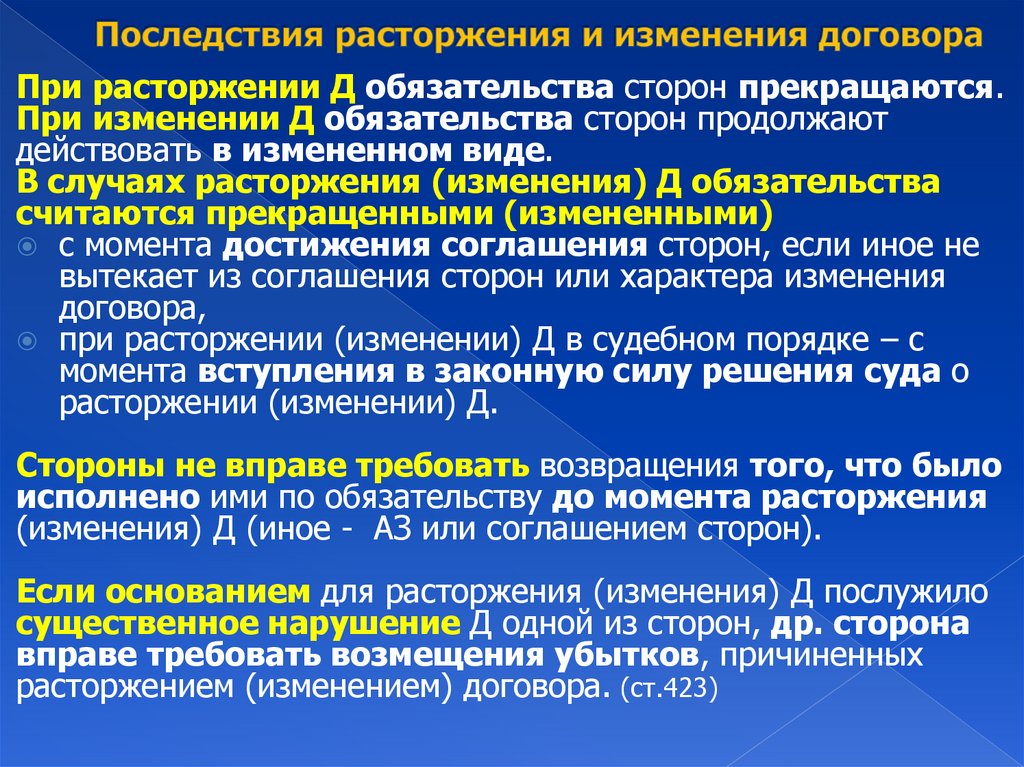 Последствия расторжения и изменения договора

При расторжении Д обязательства сторон прекращаются. При изменении Д обязательства сторон продолжают действовать в измененном виде.
В случаях расторжения (изменения) Д обязательства считаются прекращенными (измененными)
с момента достижения соглашения сторон, если иное не вытекает из соглашения сторон или характера изменения договора,
при расторжении (изменении) Д в судебном порядке – с момента вступления в законную силу решения суда о расторжении (изменении) Д.

Стороны не вправе требовать возвращения того, что было исполнено ими по обязательству до момента расторжения (изменения) Д (иное - АЗ или соглашением сторон).

Если основанием для расторжения (изменения) Д послужило существенное нарушение Д одной из сторон, др. сторона вправе требовать возмещения убытков, причиненных расторжением (изменением) договора. (ст.423)